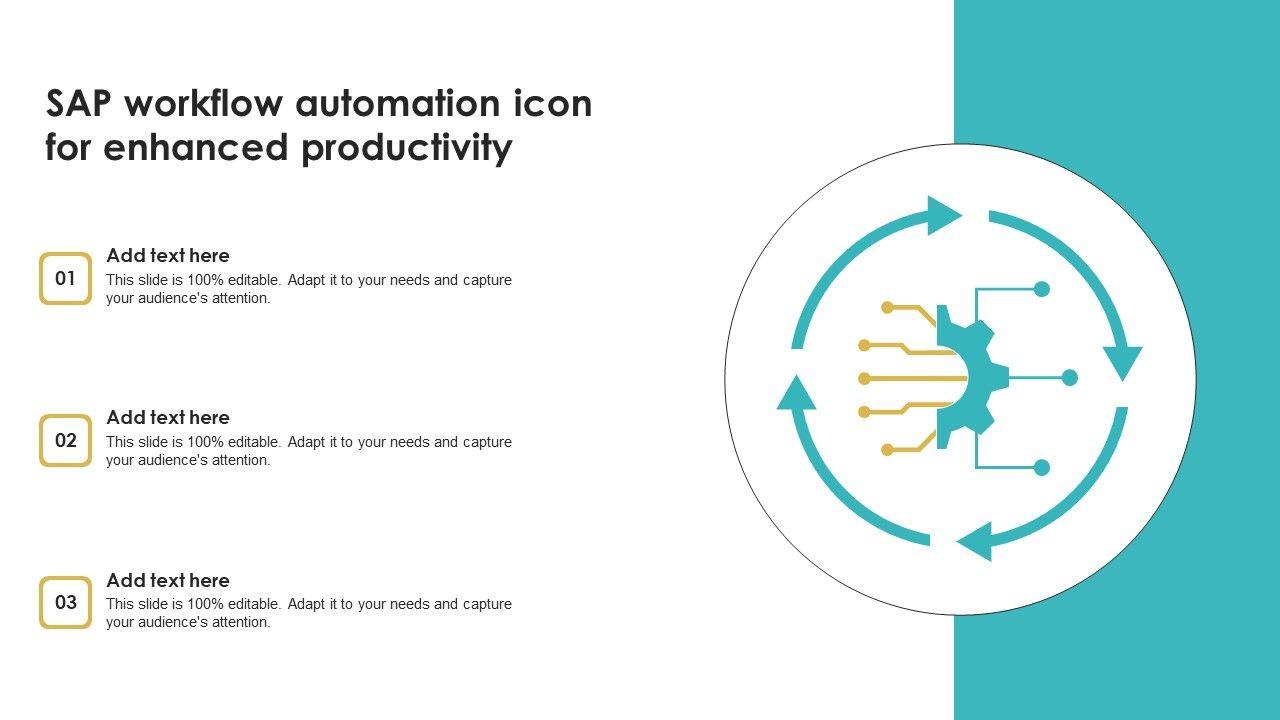 SAP workflow automation icon for enhanced productivity

01

Add text here

This slide is 100% editable. Adapt it to your needs and capture your audience's attention.

02

Add text here

This slide is 100% editable. Adapt it to your needs and capture your audience's attention.

03

Add text here

This slide is 100% editable. Adapt it to your needs and capture your audience's attention.